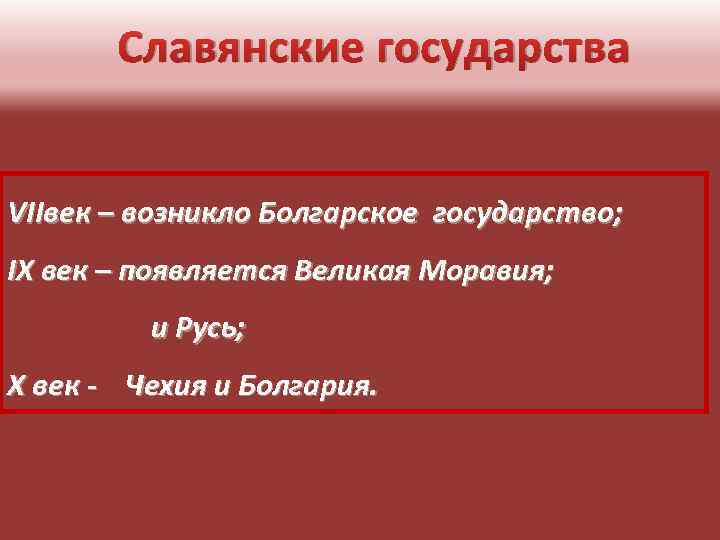 Славянские государства

VIIвек – возникло Болгарское государство;

IX век – появляется Великая Моравия;

и Русь;

X век - Чехия и Болгария.